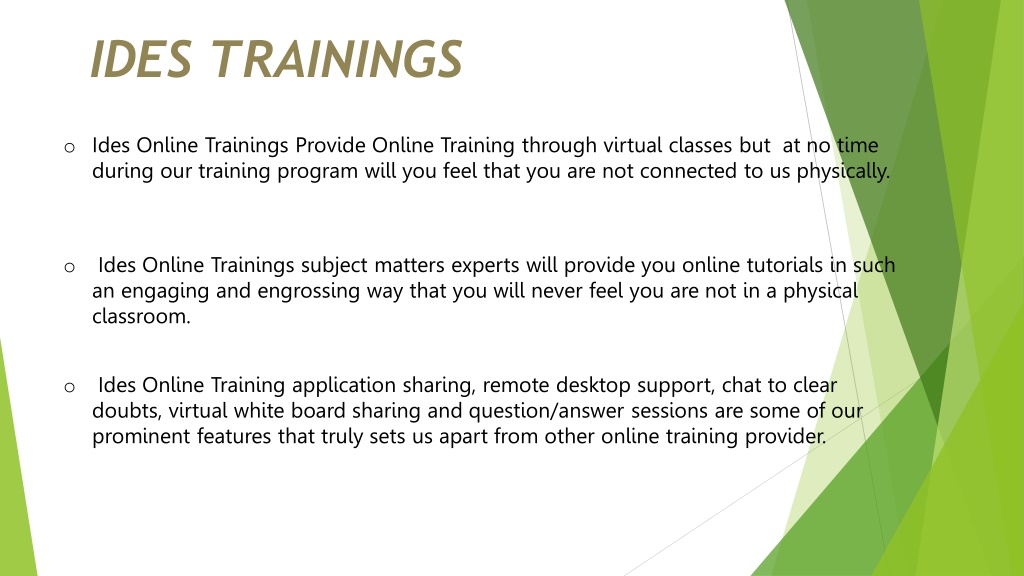 IDES TRAININGS

o Ides Online Trainings Provide Online Training through virtual classes but at no time during our training program will you feel that you are not connected to us physically.

o Ides Online Trainings subject matters experts will provide you online tutorials in such an engaging and engrossing way that you will never feel you are not in a physical classroom.

o Ides Online Training application sharing, remote desktop support, chat to clear doubts, virtual white board sharing and question/answer sessions are some of our prominent features that truly sets us apart from other online training provider.